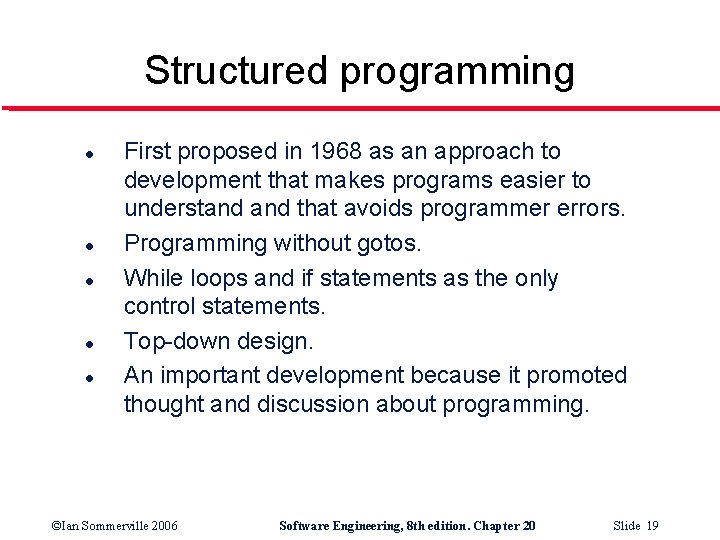 Structured programming

- First proposed in 1968 as an approach to development that makes programs easier to understand and that avoids programmer errors.
- Programming without gotos.
- While loops and if statements as the only control statements.
- Top-down design.
- An important development because it promoted thought and discussion about programming.

©Ian Sommerville 2006 Software Engineering, 8th edition. Chapter 20 Slide 19